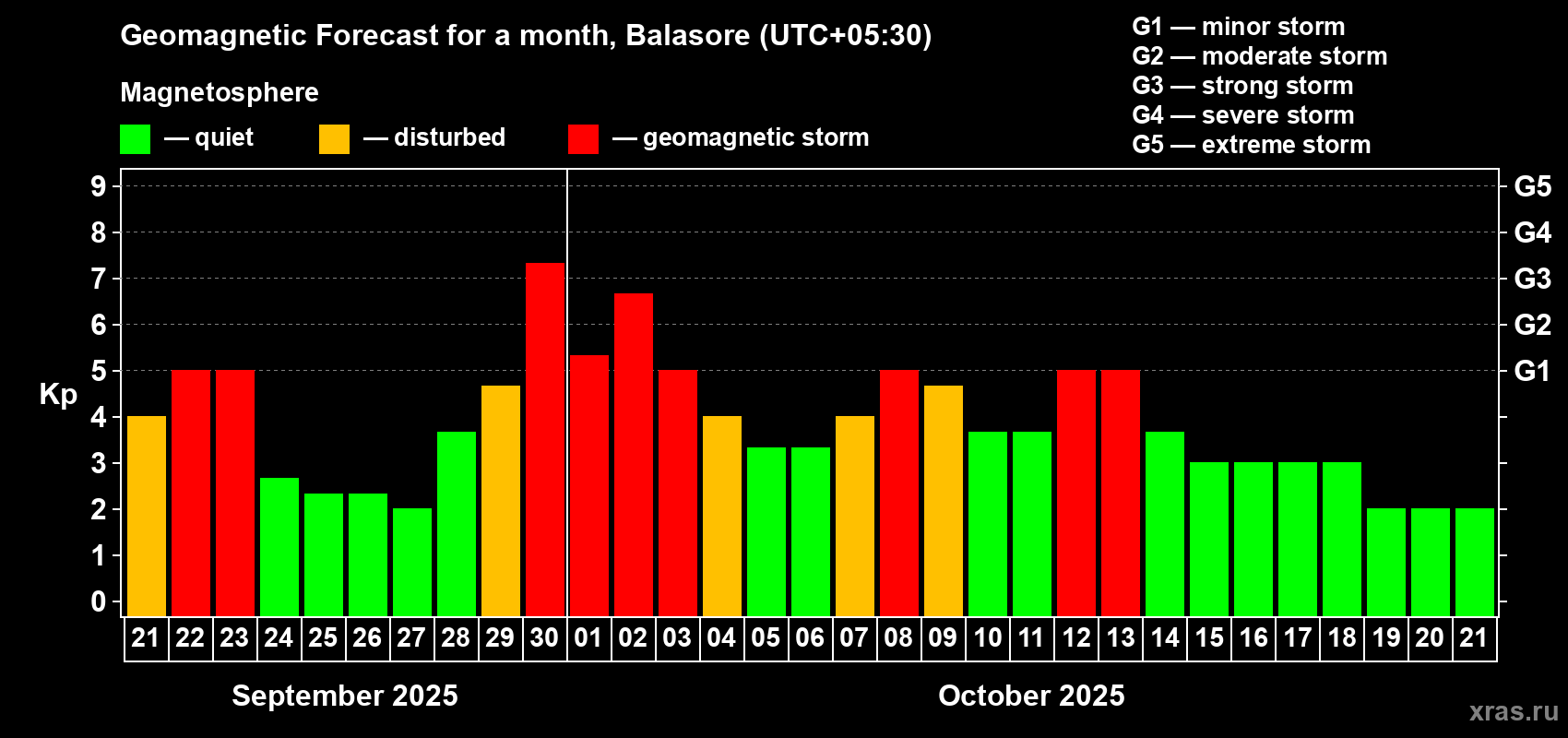 Geomagnetic Forecast for a month, Balasore (UTC+05:30)

Magnetosphere

— quiet — disturbed — geomagnetic storm

G1 — minor storm
G2 — moderate storm
G3 — strong storm
G4 — severe storm
G5 — extreme storm

Kp

9
8
7
6
5
4
3
2
1
0

G5
G4
G3
G2
G1

21 22 23 24 25 26 27 28 29 30 01 02 03 04 05 06 07 08 09 10 11 12 13 14 15 16 17 18 19 20 21

September 2025

October 2025

xras.ru